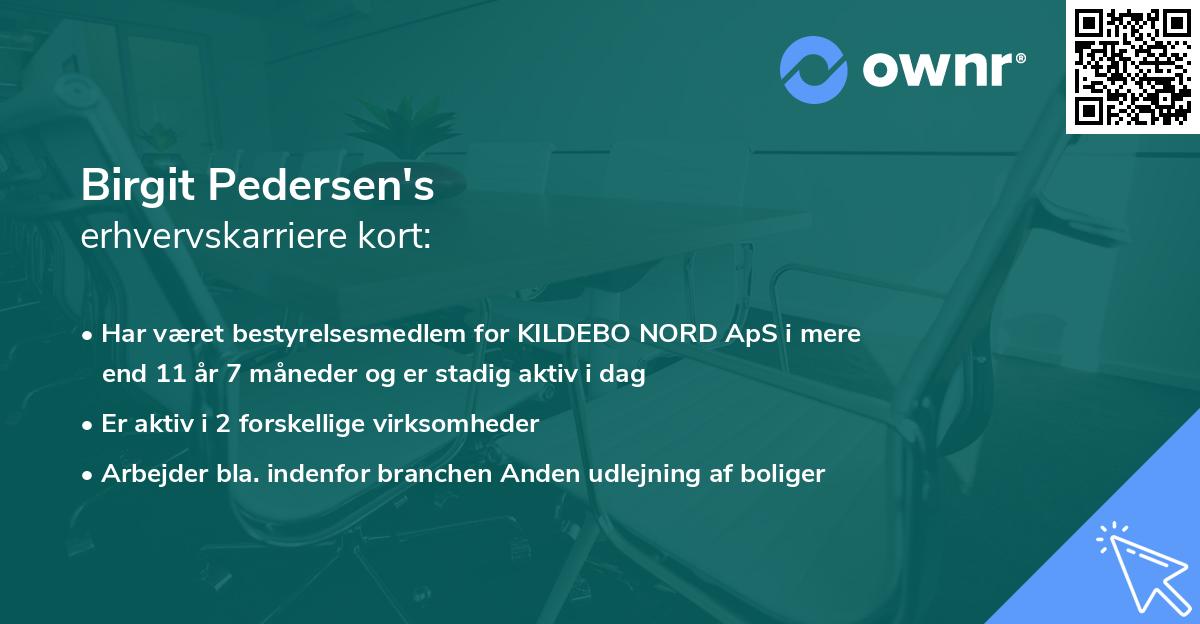 ownr®

Birgit Pedersen's
erhvervskarriere kort:

• Har været bestyrelsesmedlem for KILDEBO NORD ApS i mere end 11 år 7 måneder og er stadig aktiv i dag
• Er aktiv i 2 forskellige virksomheder
• Arbejder bla. indenfor branchen Anden udlejning af boliger